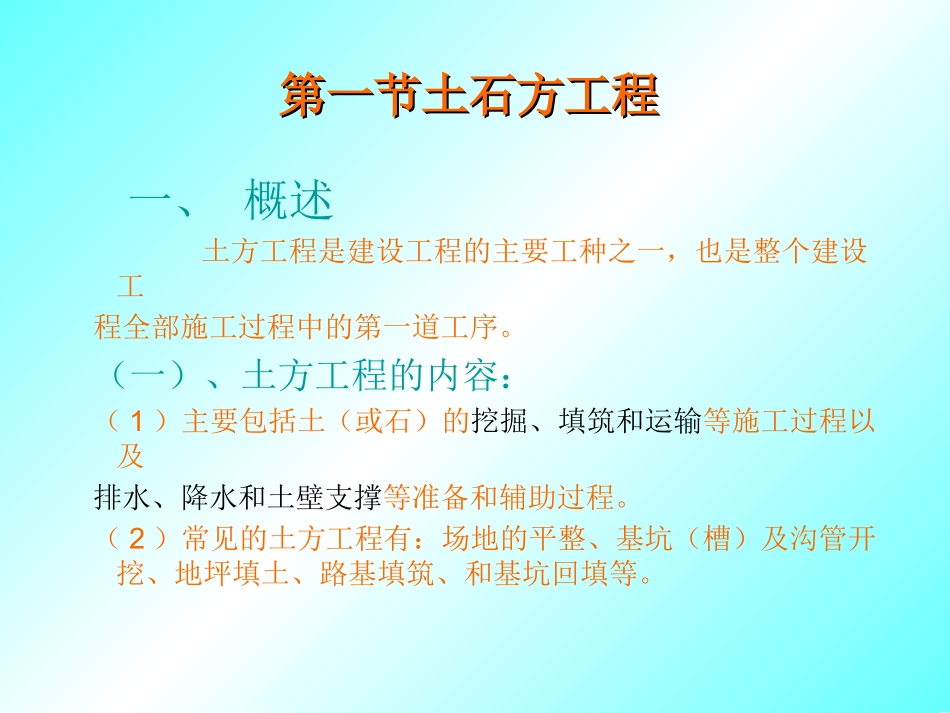 第一节土石方工程

一、 概述

土方工程是建设工程的主要工种之一，也是整个建设工程全部施工过程中的第一道工序。

（一）、土方工程的内容：

（1）主要包括土（或石）的挖掘、填筑和运输等施工过程以及排水、降水和土壁支撑等准备和辅助过程。

（2）常见的土方工程有：场地的平整、基坑（槽）及沟管开挖、地坪填土、路基填筑、和基坑回填等。